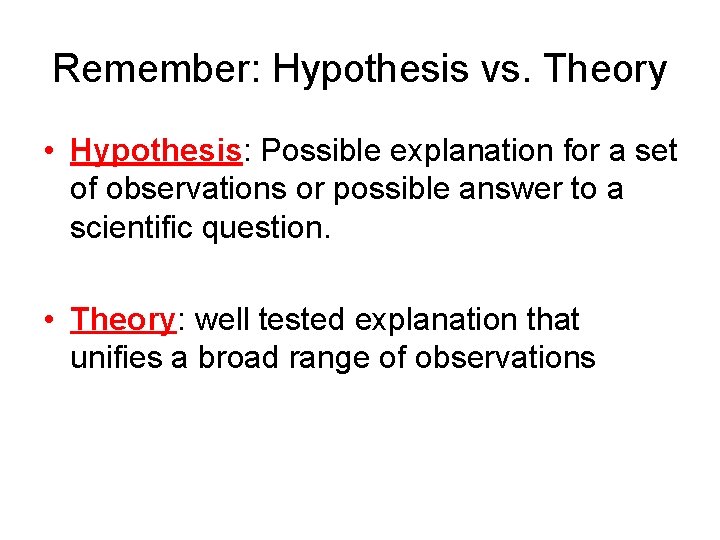 Remember: Hypothesis vs. Theory

• Hypothesis: Possible explanation for a set of observations or possible answer to a scientific question.

• Theory: well tested explanation that unifies a broad range of observations